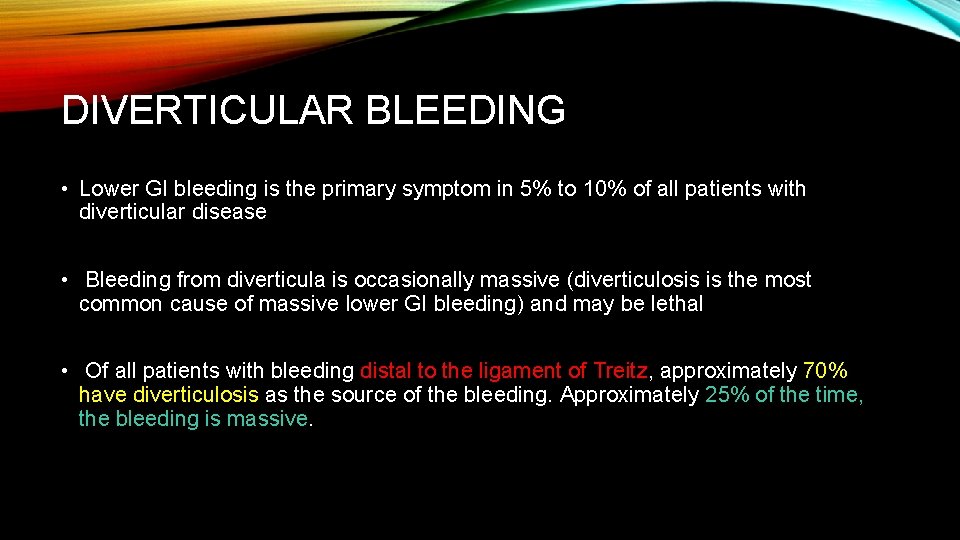 DIVERTICULAR BLEEDING

• Lower GI bleeding is the primary symptom in 5% to 10% of all patients with diverticular disease

• Bleeding from diverticula is occasionally massive (diverticulosis is the most common cause of massive lower GI bleeding) and may be lethal

• Of all patients with bleeding distal to the ligament of Treitz, approximately 70% have diverticulosis as the source of the bleeding. Approximately 25% of the time, the bleeding is massive.